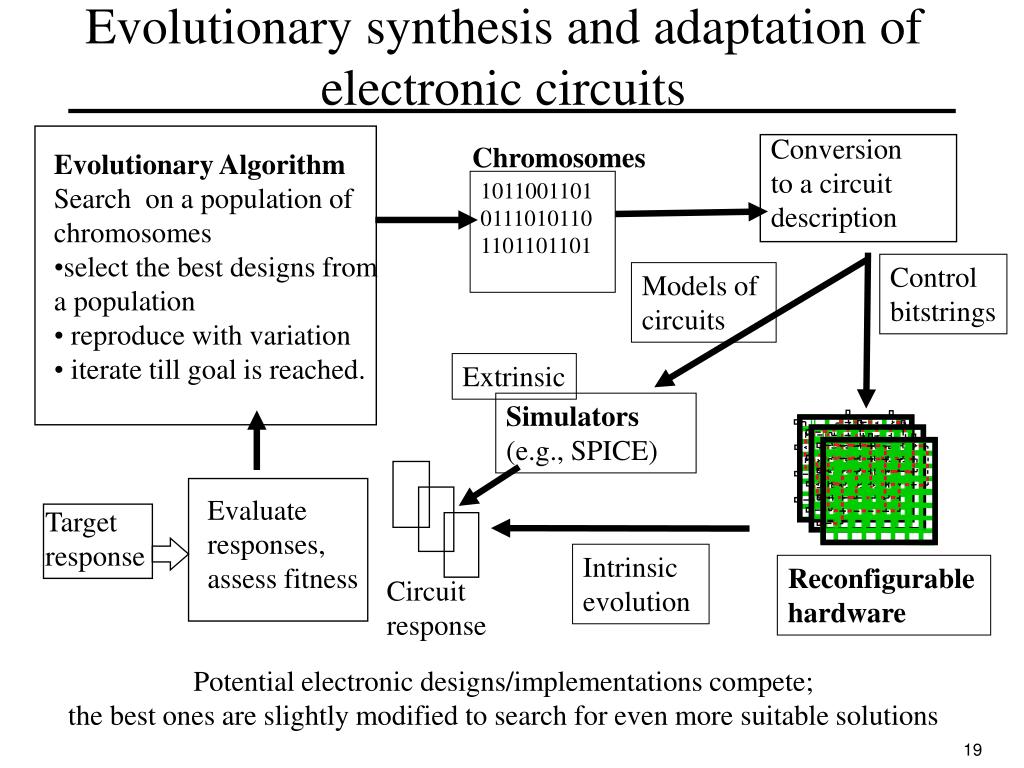 Evolutionary synthesis and adaptation of electronic circuits

Evolutionary Algorithm
Search on a population of chromosomes
•select the best designs from a population
• reproduce with variation
• iterate till goal is reached.

Chromosomes
1011001101
0111010110
1101101101

Conversion to a circuit description

Models of circuits

Control bitstrings

Extrinsic

Simulators
(e.g., SPICE)

Target response

Evaluate responses, assess fitness

Circuit response

Intrinsic evolution

Reconfigurable hardware

Potential electronic designs/implementations compete;
the best ones are slightly modified to search for even more suitable solutions

19